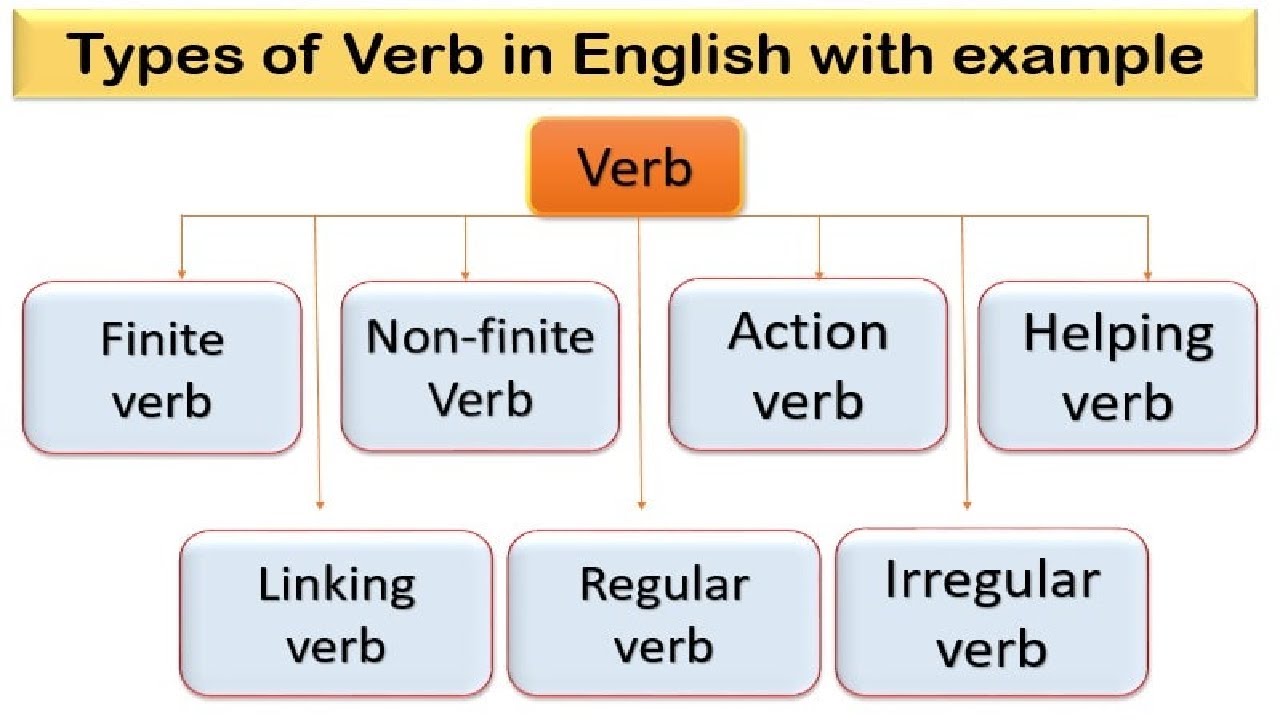 Types of Verb in English with example

Verb

Finite verb

Non-finite Verb

Action verb

Helping verb

Linking verb

Regular verb

Irregular verb